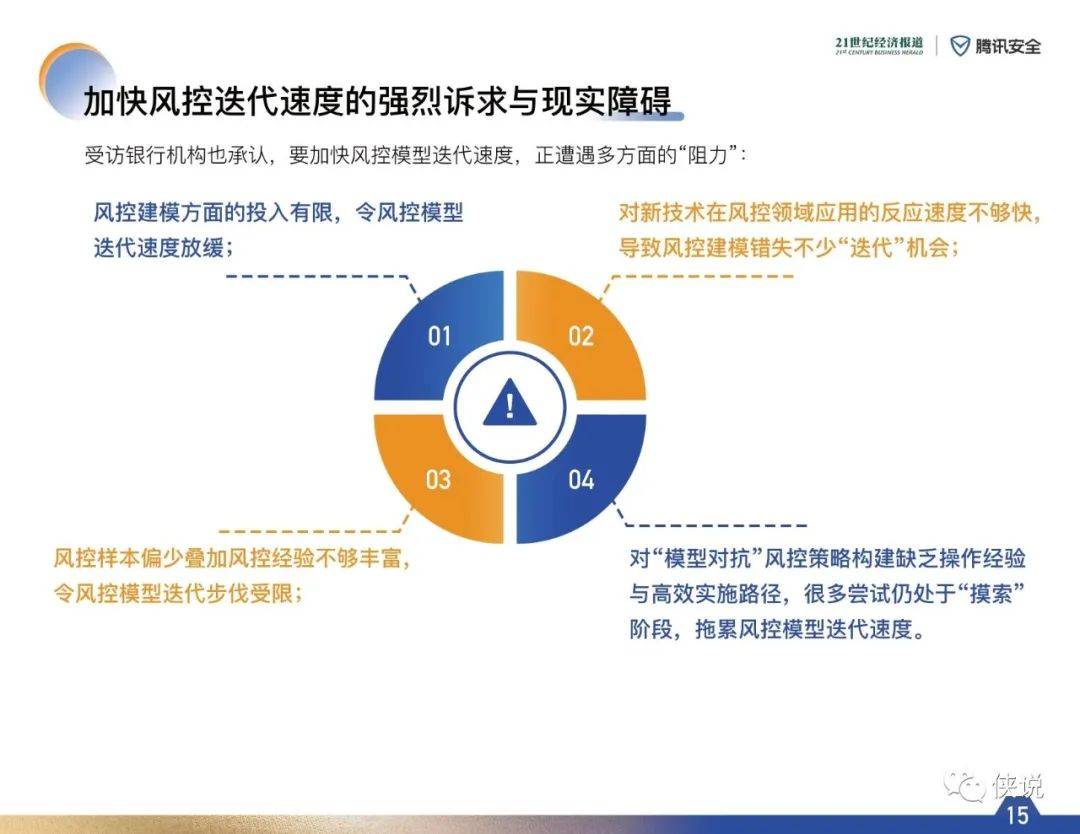 21世纪经济报道
21ST CENTURY BUSINESS HERALD
腾讯安全

加快风控迭代速度的强烈诉求与现实障碍

受访银行机构也承认，要加快风控模型迭代速度，正遭遇多方面的“阻力”：

风控建模方面的投入有限，令风控模型迭代速度放缓；

对新技术在风控领域应用的反应速度不够快，导致风控建模错失不少“迭代”机会；

01

02

03

04

风控样本偏少叠加风控经验不够丰富，令风控模型迭代步伐受限；

对“模型对抗”风控策略构建缺乏操作经验与高效实施路径，很多尝试仍处于“摸索”阶段，拖累风控模型迭代速度。

侠说

15